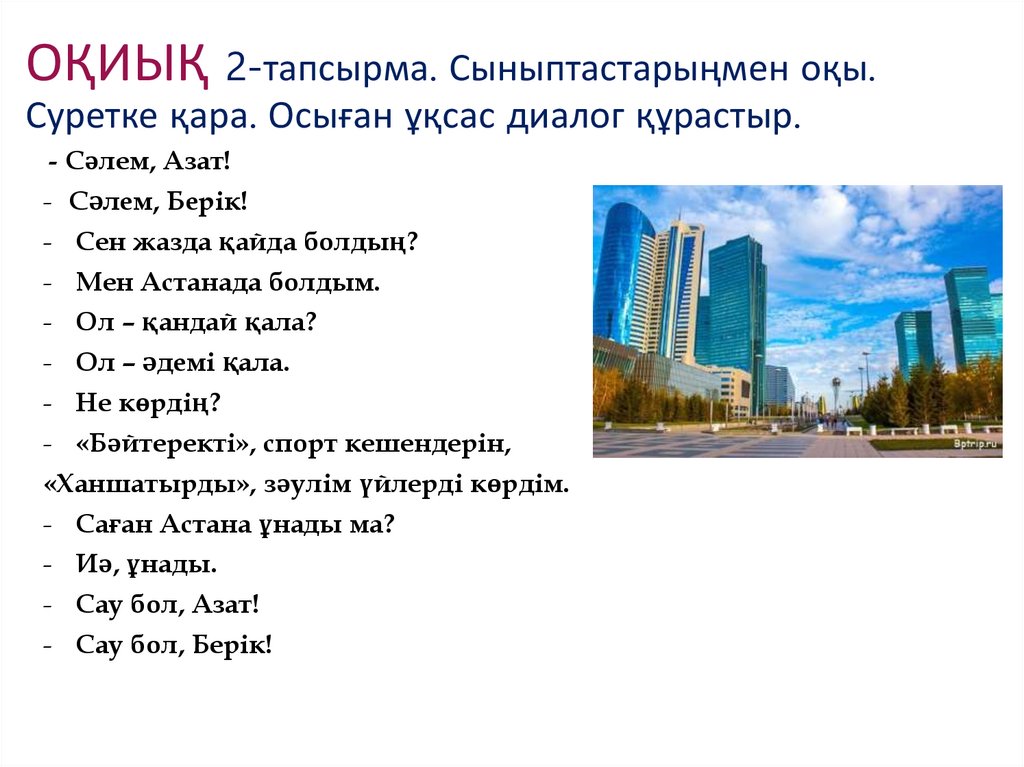 ОҚИЫҚ 2-тапсырма. Сыныптастарыңмен оқы. Суретке қара. Осыған ұқсас диалог құрастыр.

- Сәлем, Азат!
- Сәлем, Берік!
- Сен жазда қайда болдың?
- Мен Астанада болдым.
- Ол – қандай қала?
- Ол – әдемі қала.
- Не көрдің?
- «Бәйтеректі», спорт кешендерін, «Ханшатырды», зәулім үйлерді көрдім.
- Саған Астана ұнады ма?
- Иә, ұнады.
- Сау бол, Азат!
- Сау бол, Берік!

Bptrip.ru